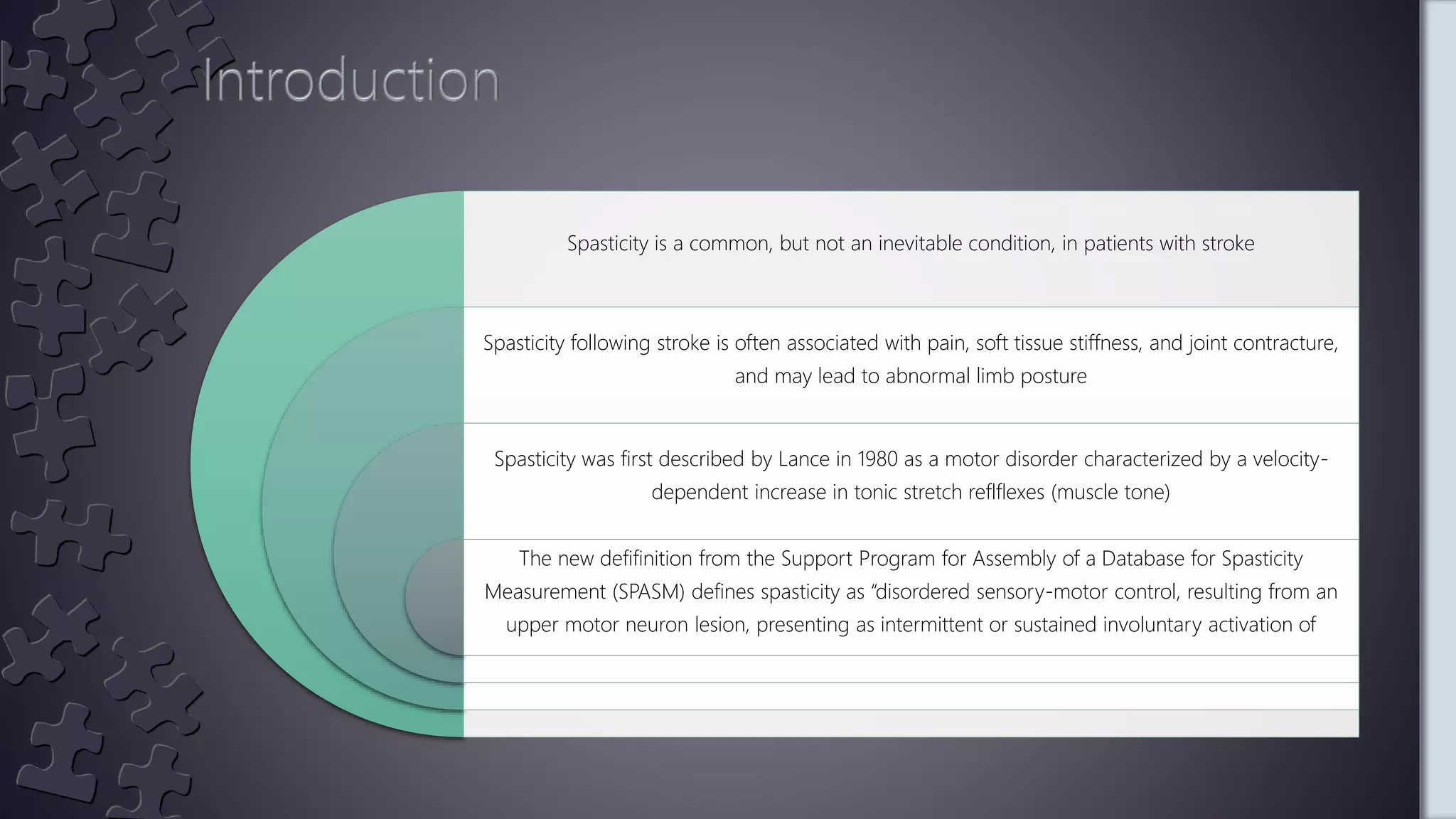 Introduction

Spasticity is a common, but not an inevitable condition, in patients with stroke

Spasticity following stroke is often associated with pain, soft tissue stiffness, and joint contracture, and may lead to abnormal limb posture

Spasticity was first described by Lance in 1980 as a motor disorder characterized by a velocity-dependent increase in tonic stretch reflflexes (muscle tone)

The new defifinition from the Support Program for Assembly of a Database for Spasticity Measurement (SPASM) defines spasticity as "disordered sensory-motor control, resulting from an upper motor neuron lesion, presenting as intermittent or sustained involuntary activation of